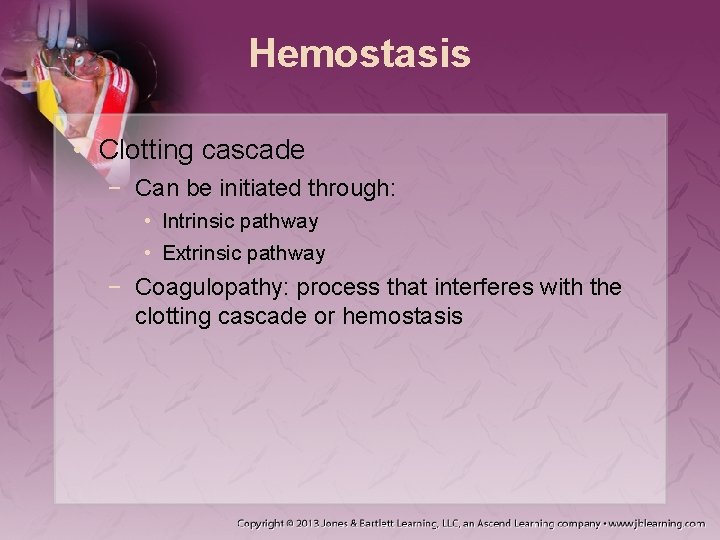 Hemostasis

• Clotting cascade
 − Can be initiated through:
  • Intrinsic pathway
  • Extrinsic pathway
 − Coagulopathy: process that interferes with the clotting cascade or hemostasis

Copyright © 2013 Jones & Bartlett Learning, LLC, an Ascend Learning company • www.jblearning.com